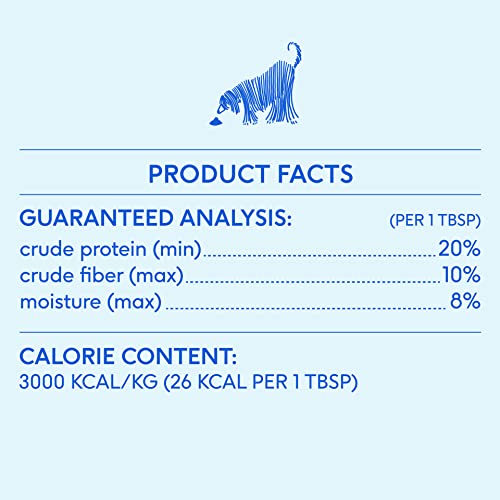 PRODUCT FACTS

GUARANTEED ANALYSIS: (PER 1 TBSP)
crude protein (min) 20%
crude fiber (max) 10%
moisture (max) 8%

CALORIE CONTENT:
3000 KCAL/KG (26 KCAL PER 1 TBSP)